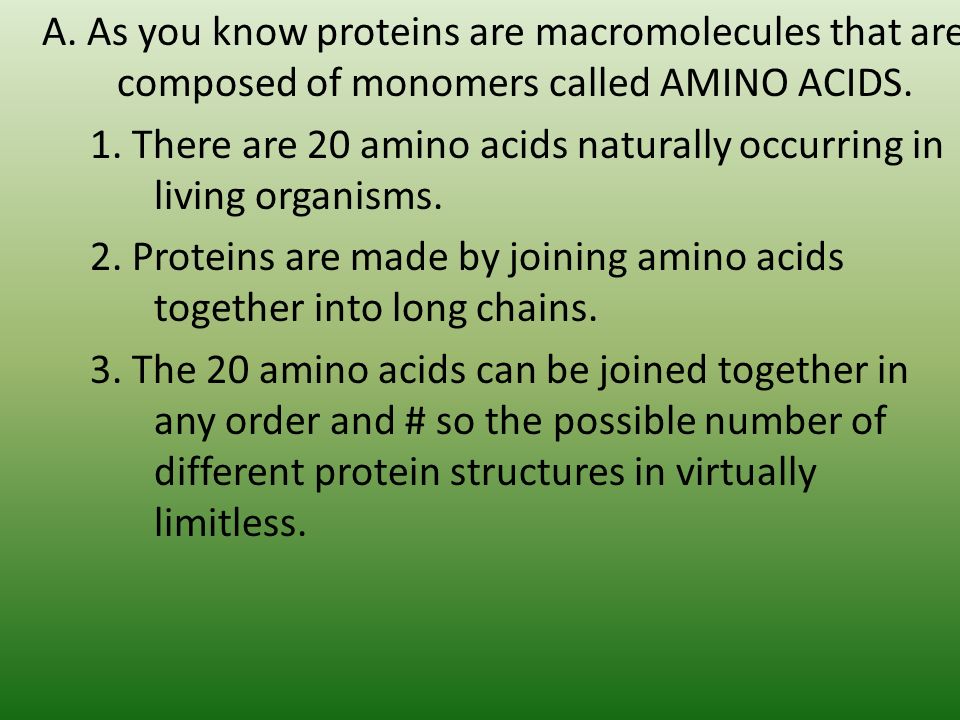 A. As you know proteins are macromolecules that are composed of monomers called AMINO ACIDS.

1. There are 20 amino acids naturally occurring in living organisms.

2. Proteins are made by joining amino acids together into long chains.

3. The 20 amino acids can be joined together in any order and # so the possible number of different protein structures in virtually limitless.